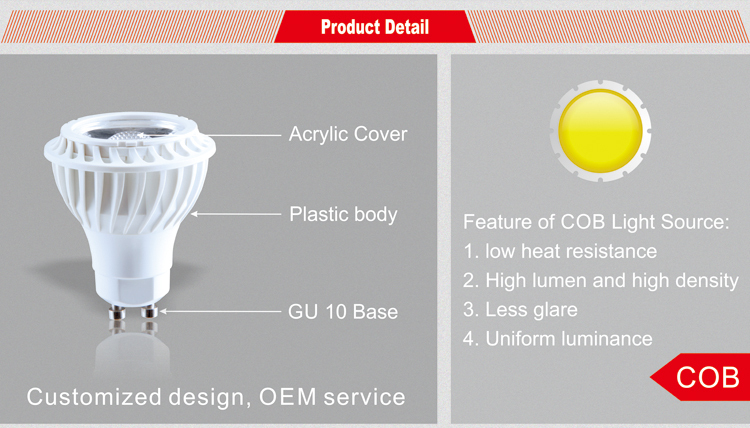 Product Detail

Acrylic Cover

Plastic body

GU 10 Base

Customized design, OEM service

Feature of COB Light Source:
1. low heat resistance
2. High lumen and high density
3. Less glare
4. Uniform luminance

COB